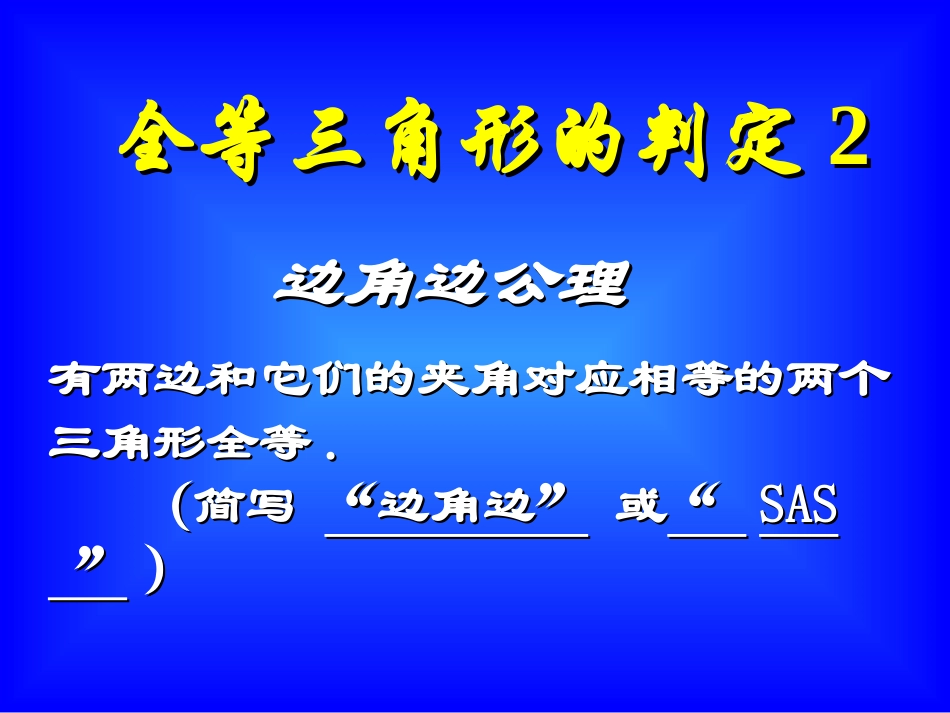 全等三角形的判定 2

边角边公理

有两边和它们的夹角对应相等的两个三角形全等．

（简写 “边角边” 或“ SAS ”）